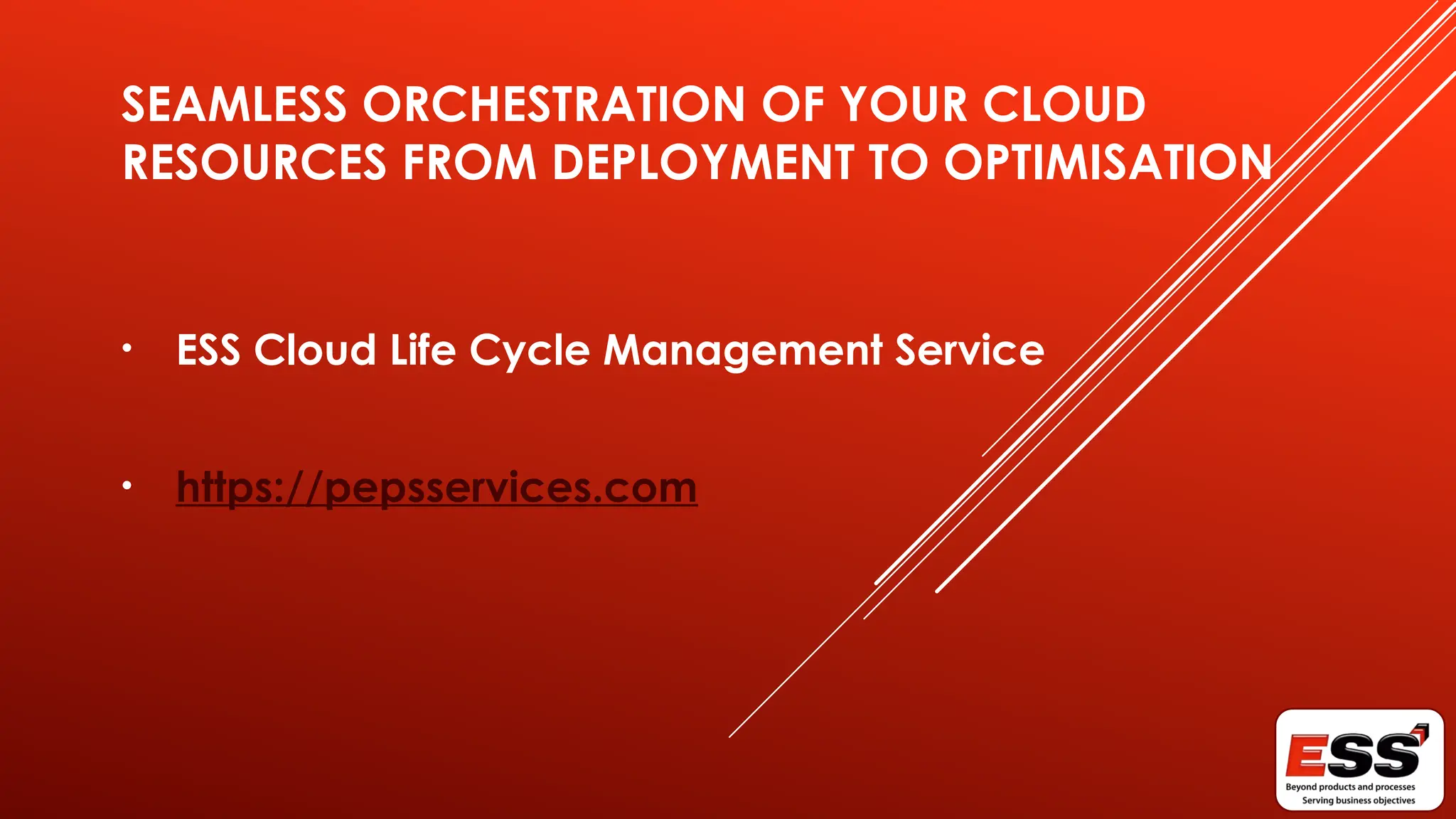 SEAMLESS ORCHESTRATION OF YOUR CLOUD RESOURCES FROM DEPLOYMENT TO OPTIMISATION

• ESS Cloud Life Cycle Management Service

• https://pepsservices.com

ESS
Beyond products and processes
Serving business objectives